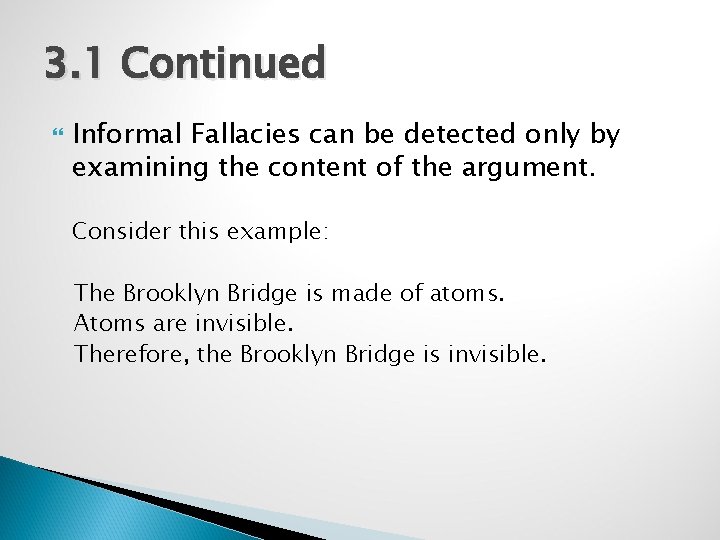 3.1 Continued

Informal Fallacies can be detected only by examining the content of the argument.

Consider this example:

The Brooklyn Bridge is made of atoms.
Atoms are invisible.
Therefore, the Brooklyn Bridge is invisible.